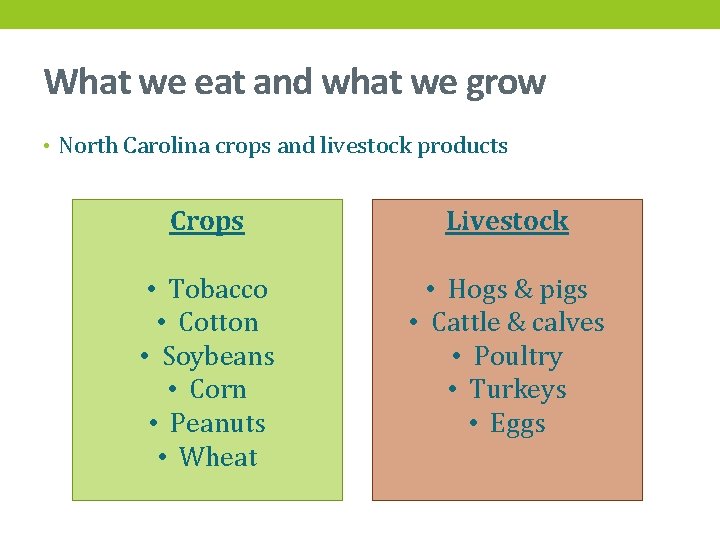 What we eat and what we grow

• North Carolina crops and livestock products

Crops

• Tobacco
• Cotton
• Soybeans
• Corn
• Peanuts
• Wheat

Livestock

• Hogs & pigs
• Cattle & calves
• Poultry
• Turkeys
• Eggs